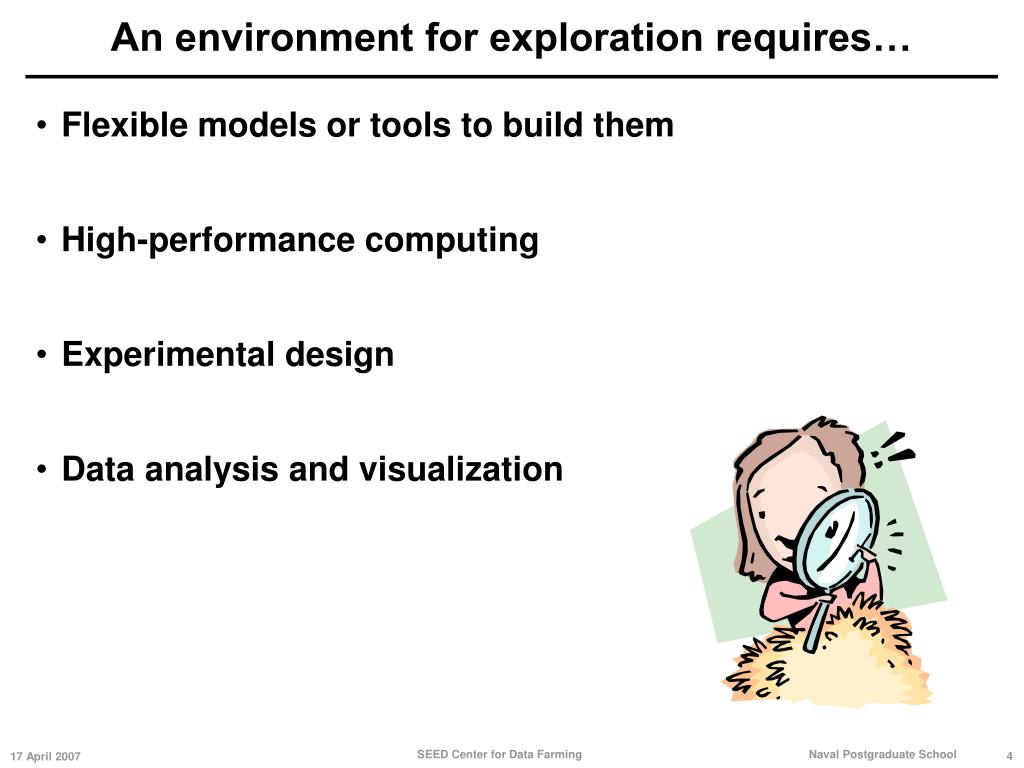 An environment for exploration requires…

• Flexible models or tools to build them

• High-performance computing

• Experimental design

• Data analysis and visualization

17 April 2007

SEED Center for Data Farming

Naval Postgraduate School

4